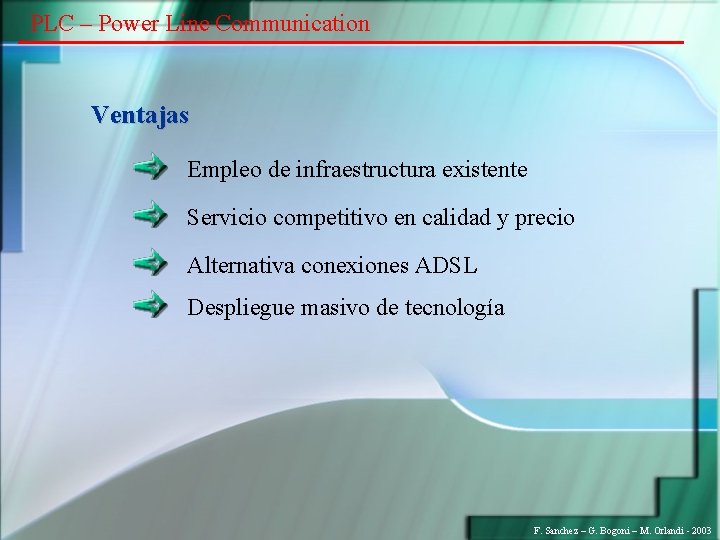 PLC – Power Line Communication

Ventajas

Empleo de infraestructura existente

Servicio competitivo en calidad y precio

Alternativa conexiones ADSL

Despliegue masivo de tecnología

F. Sanchez – G. Bogoni – M. Orlandi - 2003